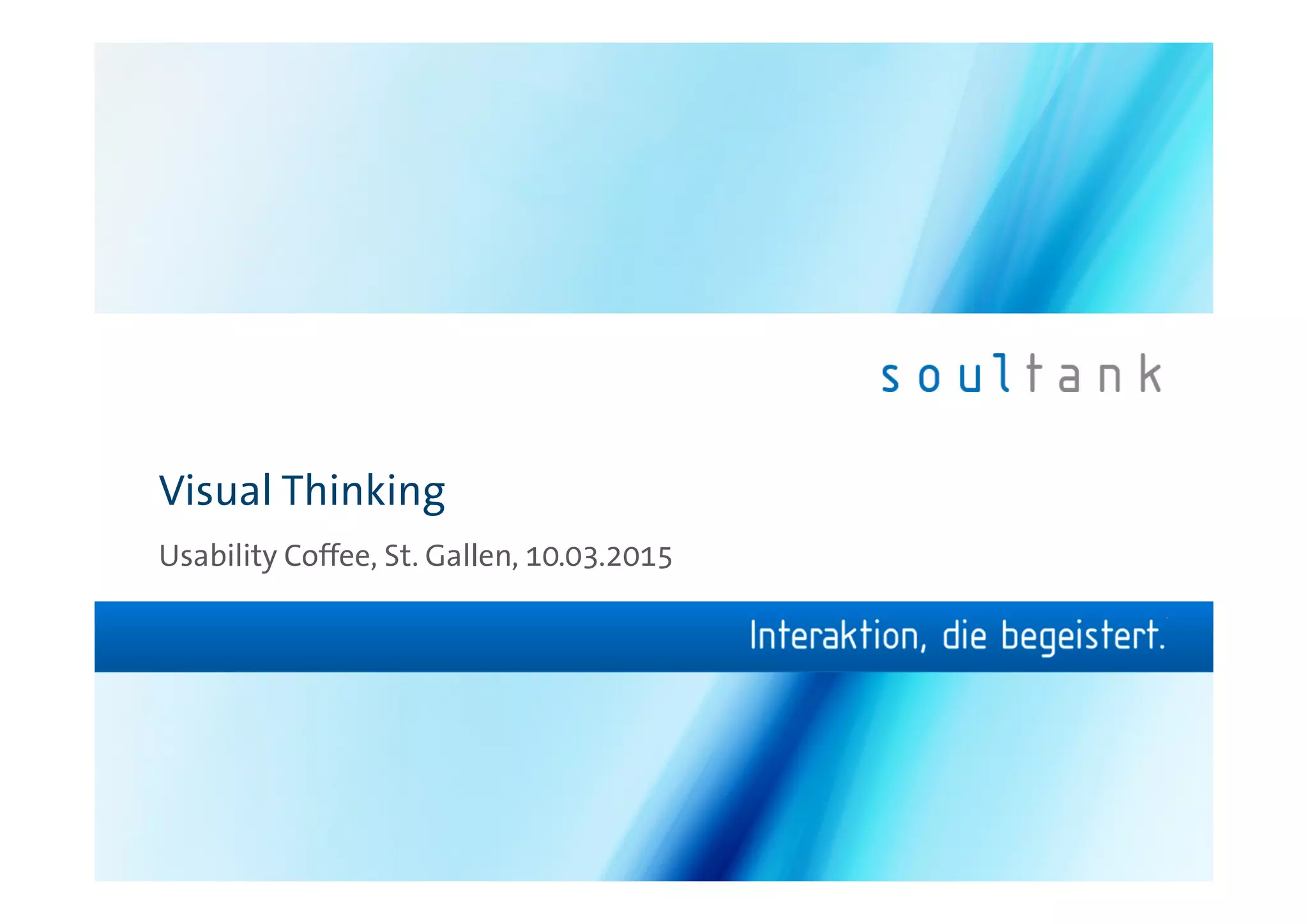 soultank

Visual Thinking

Usability Coffee, St. Gallen, 10.03.2015

Interaktion, die begeistert.